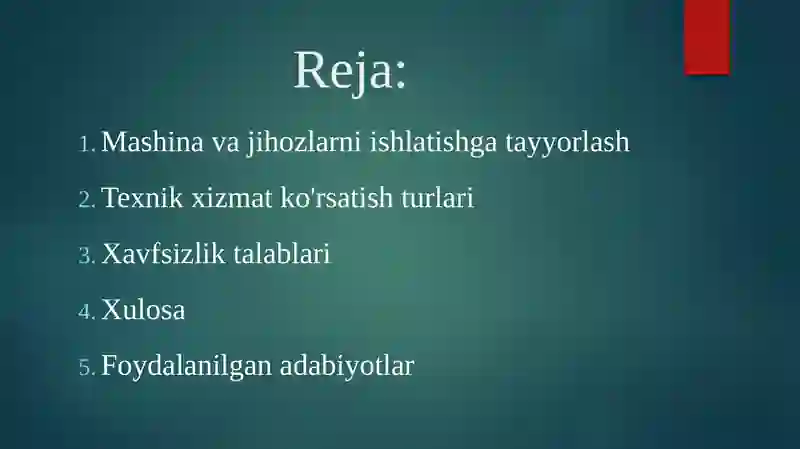 Reja:

1. Mashina va jihozlarni ishlatishga tayyorlash
2. Texnik xizmat ko'rsatish turlari
3. Xavfsizlik talablari
4. Xulosa
5. Foydalanilgan adabiyotlar